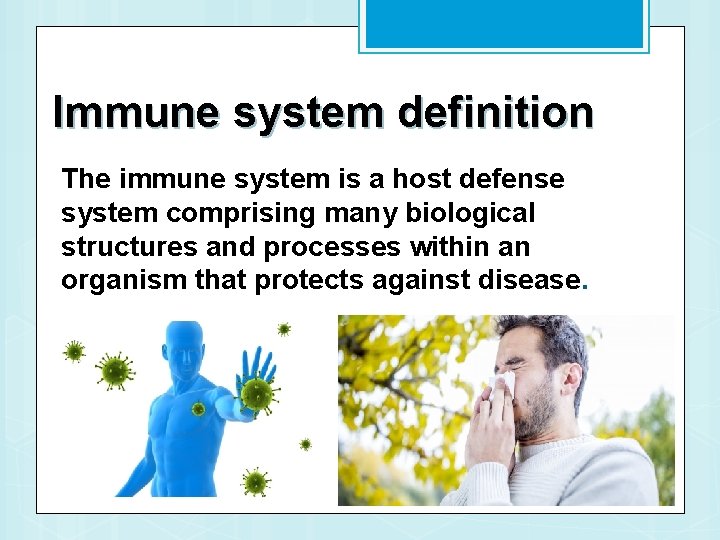 Immune system definition

The immune system is a host defense system comprising many biological structures and processes within an organism that protects against disease.